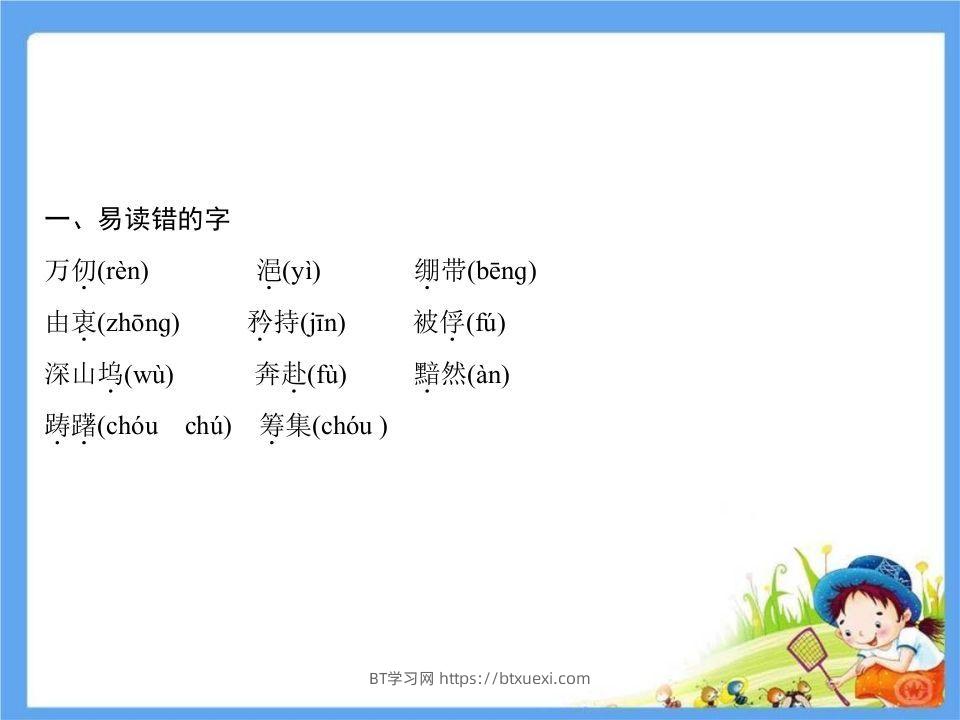 一、易读错的字

万仞(rèn) 浥(yì) 绷带(bēng)

由衷(zhōng) 矜持(jīn) 被俘(fú)

深山坞(wù) 奔赴(fù) 黯然(àn)

踌躇(chóu chú) 筹集(chóu )

BT学习网 https://btxuexi.com